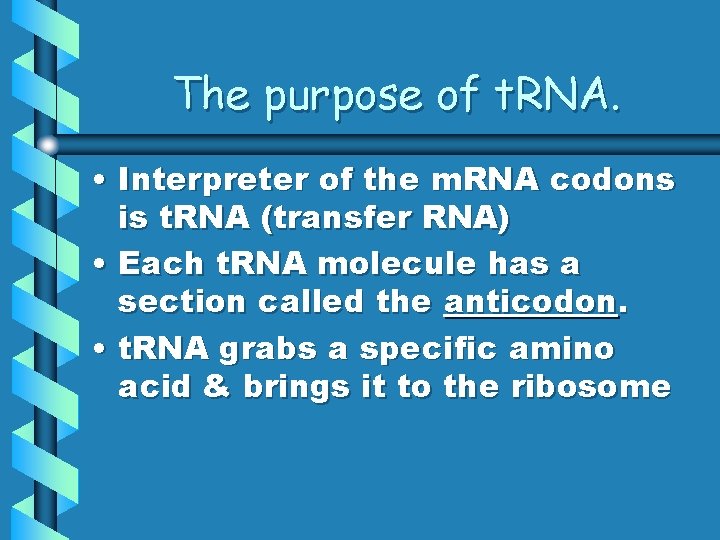 The purpose of tRNA.

• Interpreter of the mRNA codons is tRNA (transfer RNA)
• Each tRNA molecule has a section called the anticodon.
• tRNA grabs a specific amino acid & brings it to the ribosome